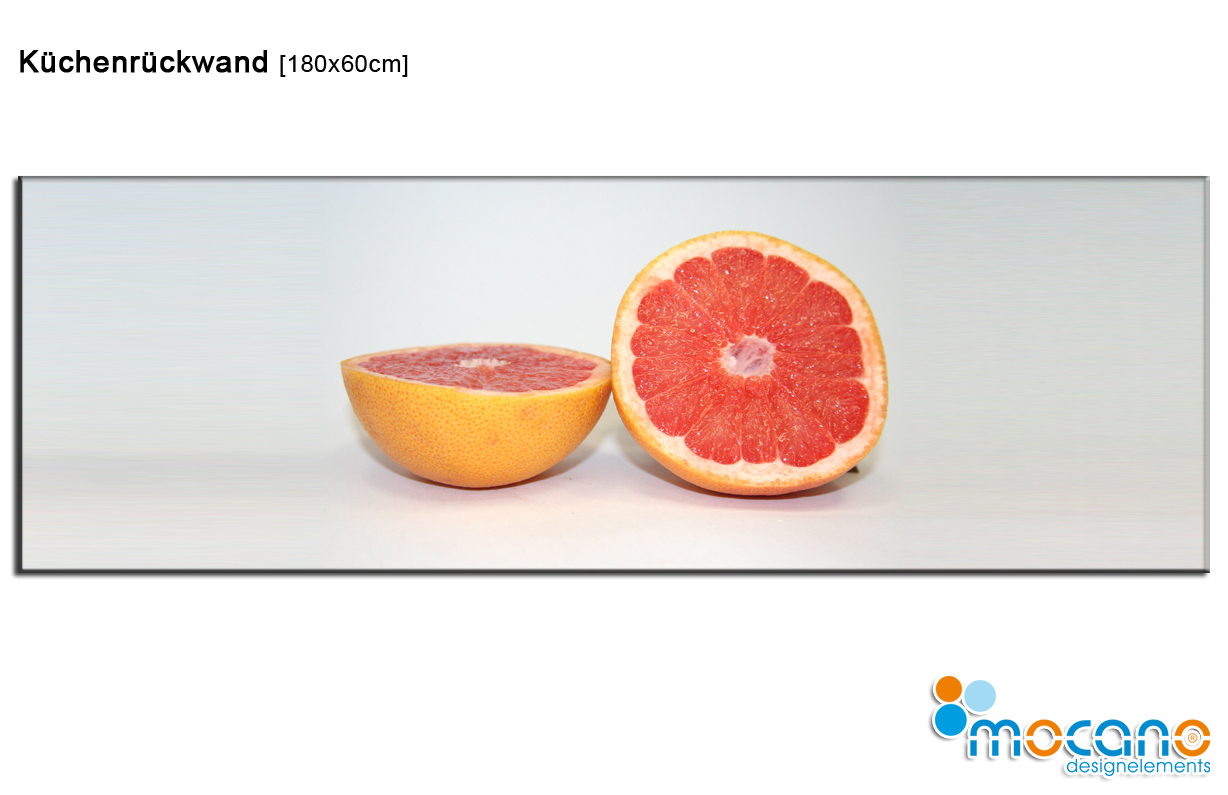 Küchenrückwand [180x60cm]

mocano®
designelements